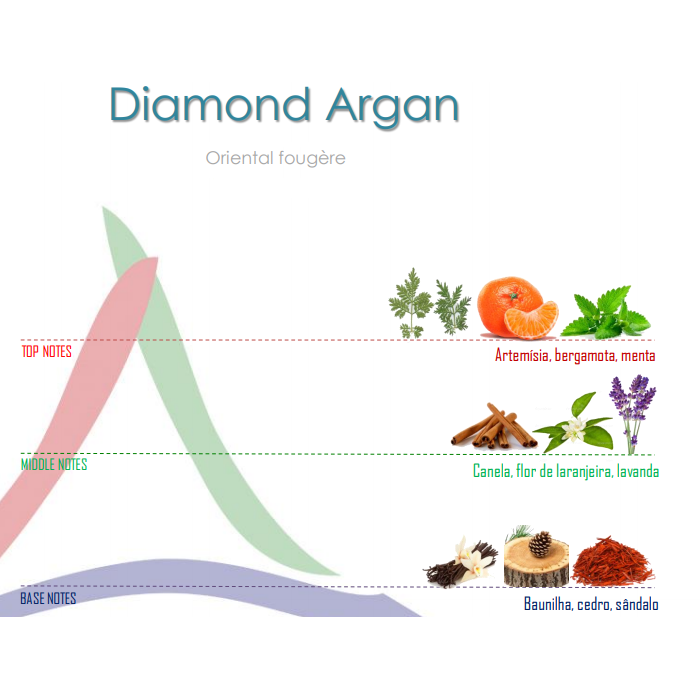 Diamond Argan

Oriental fougère

TOP NOTES

Artemísia, bergamota, menta

MIDDLE NOTES

Canela, flor de laranjeira, lavanda

BASE NOTES

Baunilha, cedro, sândalo